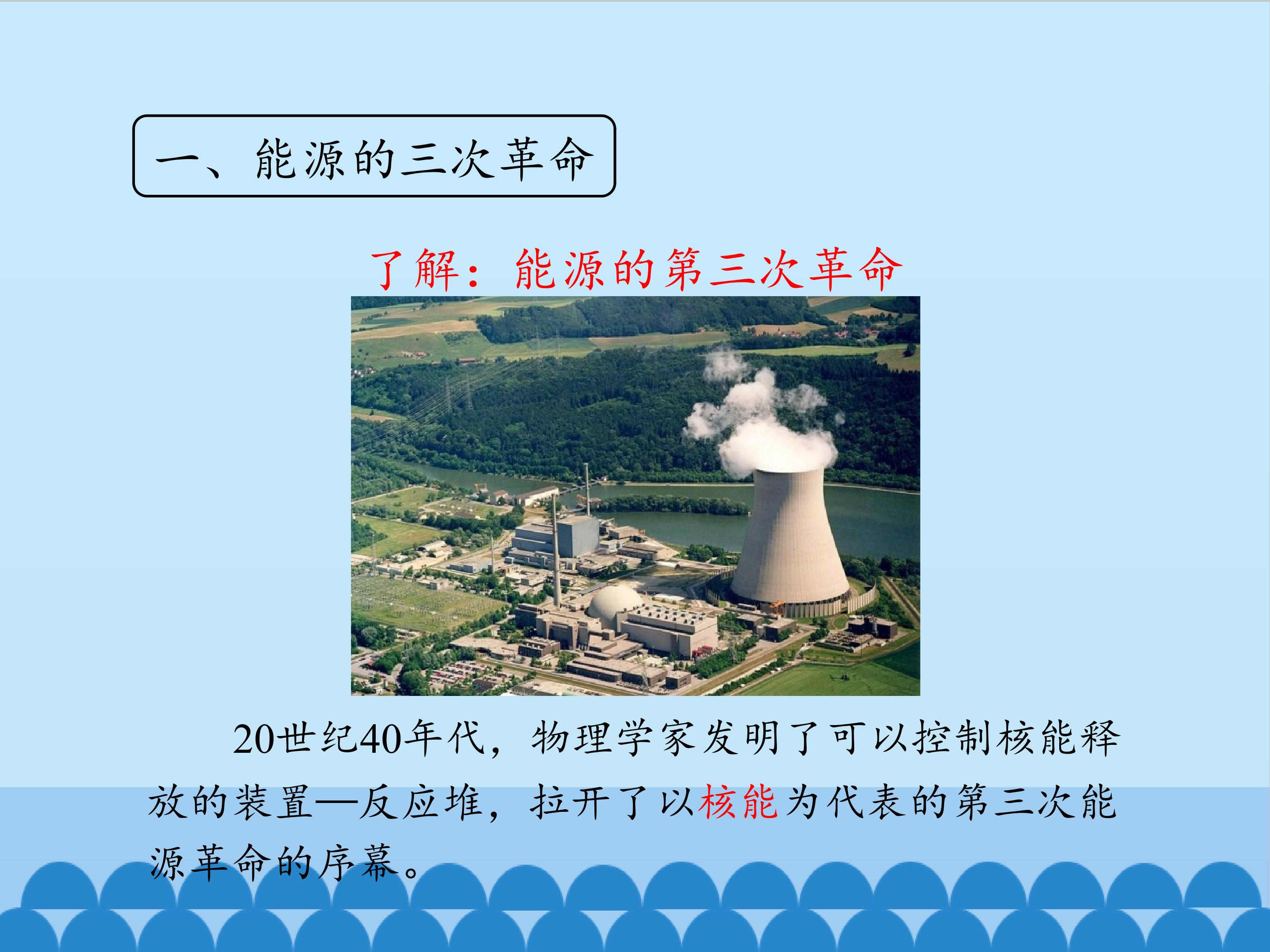 一、能源的三次革命

了解：能源的第三次革命

20世纪40年代，物理学家发明了可以控制核能释放的装置—反应堆，拉开了以核能为代表的第三次能源革命的序幕。